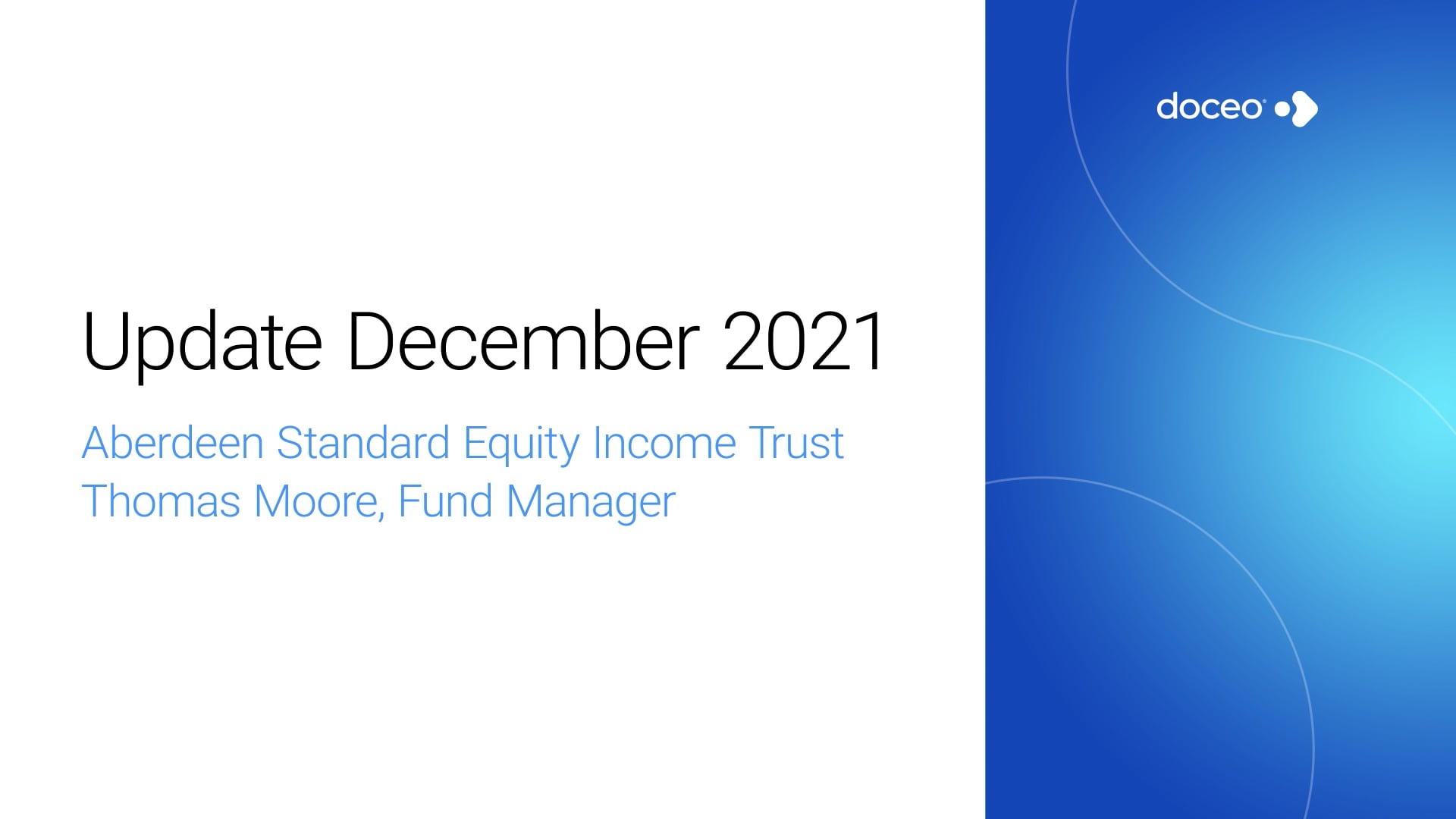 Update December 2021

Aberdeen Standard Equity Income Trust
Thomas Moore, Fund Manager

doceo